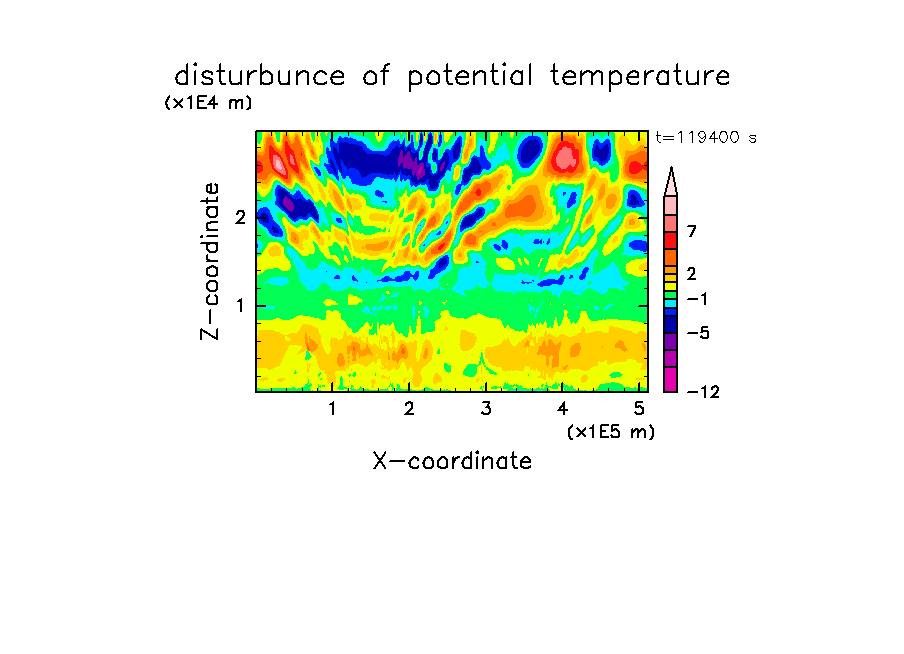 disturbunce of potential temperature
(x1E4 m)
t=119400 s
Z-coordinate
2
1
7
2
−1
−5
−12
1
2
3
4
5
(x1E5 m)
X-coordinate